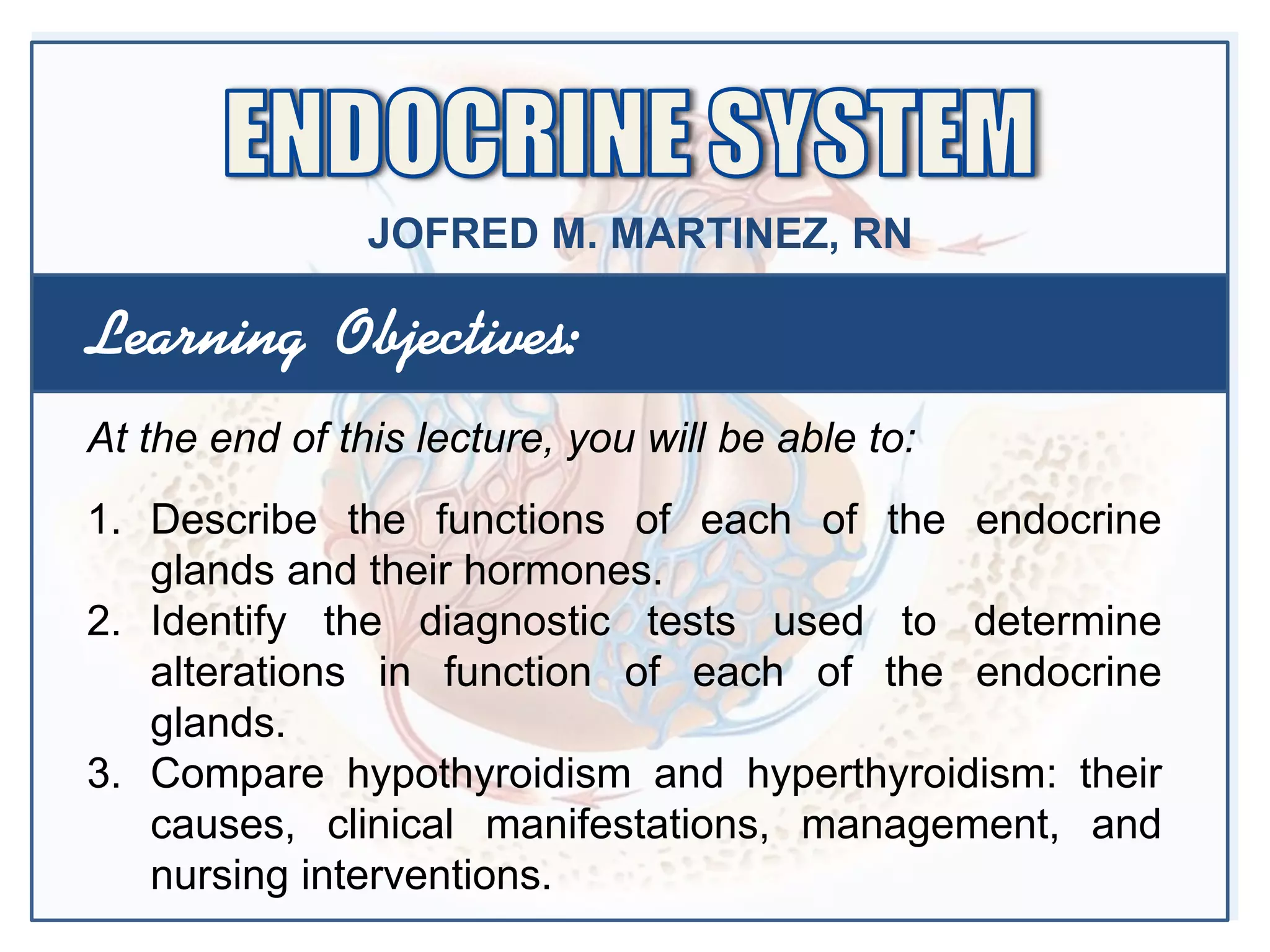 ENDOCRINE SYSTEM

JOFRED M. MARTINEZ, RN

Learning Objectives:

At the end of this lecture, you will be able to:

1. Describe the functions of each of the endocrine glands and their hormones.
2. Identify the diagnostic tests used to determine alterations in function of each of the endocrine glands.
3. Compare hypothyroidism and hyperthyroidism: their causes, clinical manifestations, management, and nursing interventions.